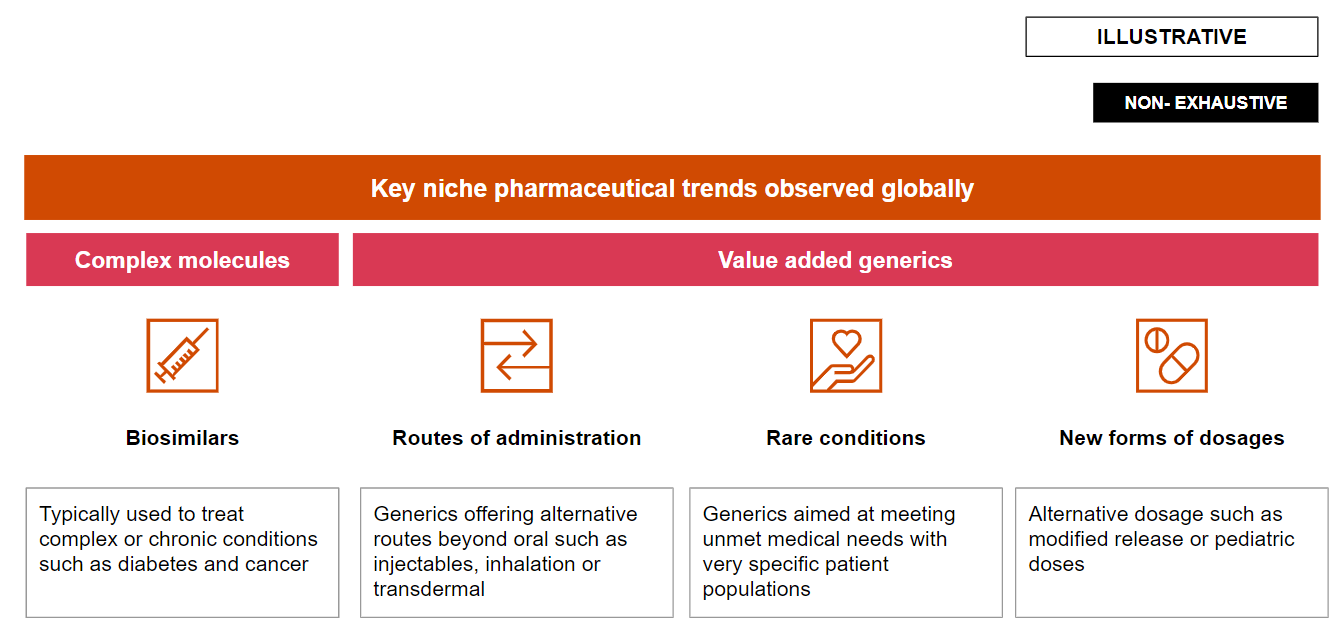 ILLUSTRATIVE

NON- EXHAUSTIVE

Key niche pharmaceutical trends observed globally

Complex molecules

Value added generics

Biosimilars

Routes of administration

Rare conditions

New forms of dosages

Typically used to treat complex or chronic conditions such as diabetes and cancer

Generics offering alternative routes beyond oral such as injectables, inhalation or transdermal

Generics aimed at meeting unmet medical needs with very specific patient populations

Alternative dosage such as modified release or pediatric doses